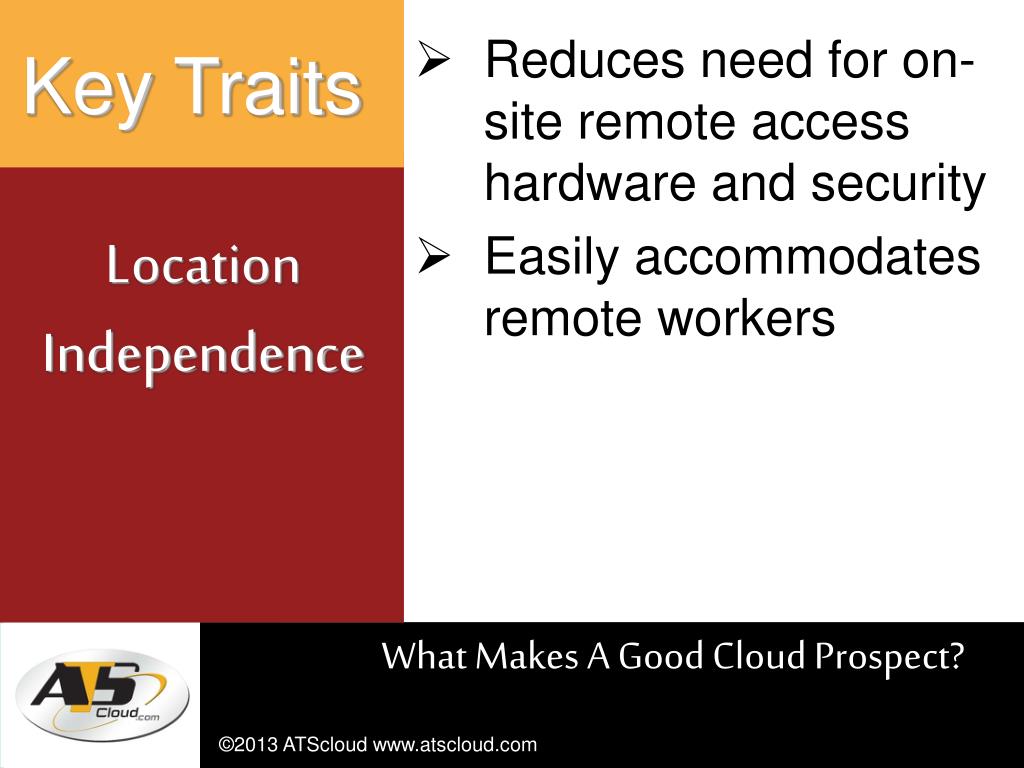 Key Traits

Location Independence

➢ Reduces need for on-site remote access hardware and security
➢ Easily accommodates remote workers

ATS Cloud.com

What Makes A Good Cloud Prospect?

©2013 ATScloud www.atscloud.com